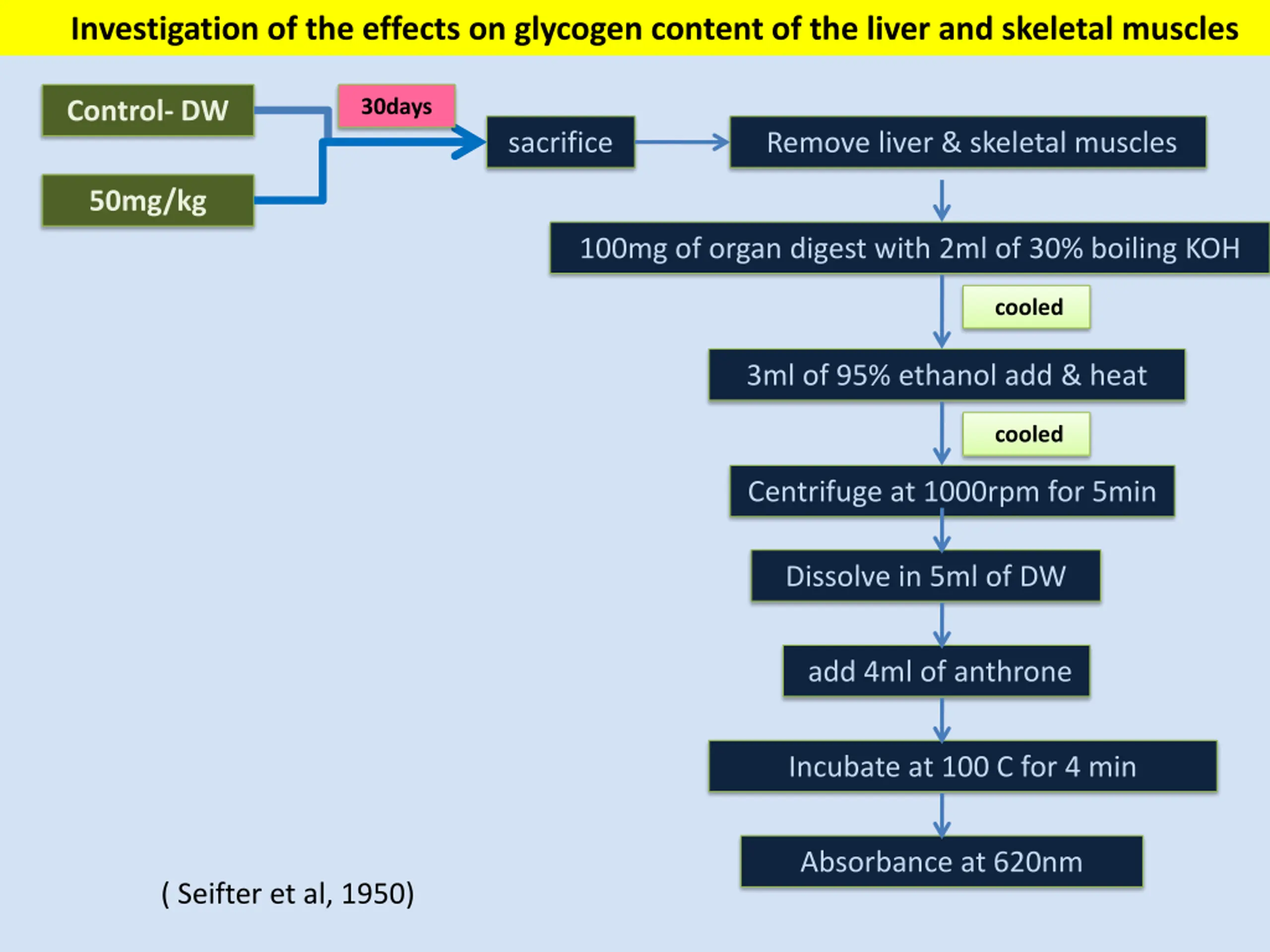 Investigation of the effects on glycogen content of the liver and skeletal muscles

Control- DW

50mg/kg

30days

sacrifice

Remove liver & skeletal muscles

100mg of organ digest with 2ml of 30% boiling KOH

cooled

3ml of 95% ethanol add & heat

cooled

Centrifuge at 1000rpm for 5min

Dissolve in 5ml of DW

add 4ml of anthrone

Incubate at 100 C for 4 min

Absorbance at 620nm

( Seifter et al, 1950)